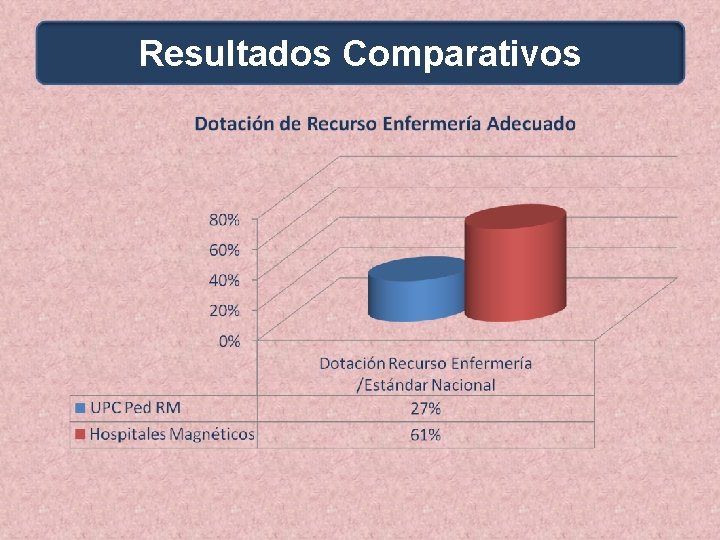 Resultados Comparativos

Dotación de Recurso Enfermería Adecuado

80%
60%
40%
20%
0%

| | Dotación Recurso Enfermería /Estándar Nacional |
|---|---|
| UPC Ped RM | 27% |
| Hospitales Magnéticos | 61% |